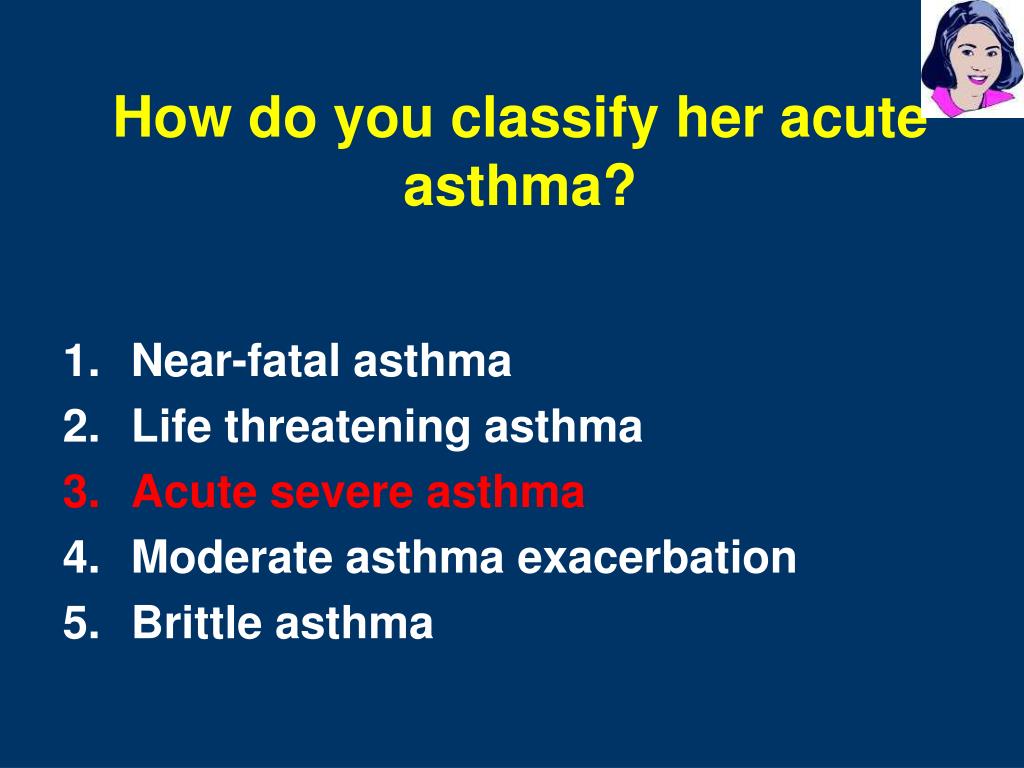 How do you classify her acute asthma?

1. Near-fatal asthma
2. Life threatening asthma
3. Acute severe asthma
4. Moderate asthma exacerbation
5. Brittle asthma